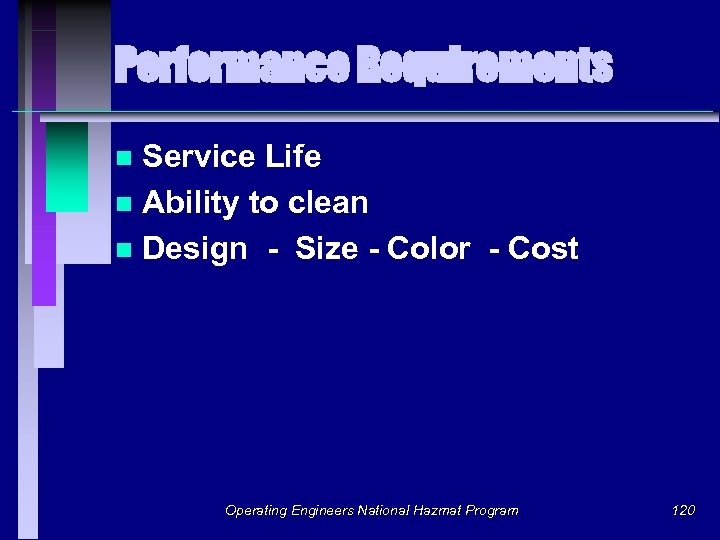 Performance Requirements

Service Life

Ability to clean

Design - Size - Color - Cost

Operating Engineers National Hazmat Program

120